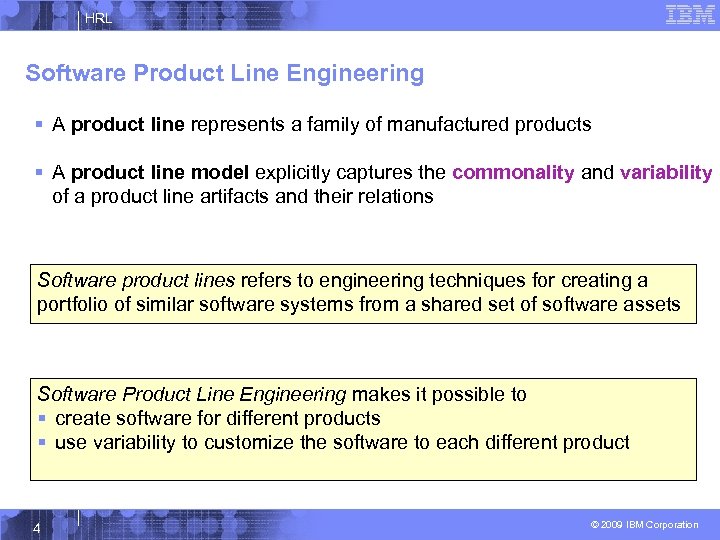 HRL

IBM

Software Product Line Engineering

▪ A product line represents a family of manufactured products

▪ A product line model explicitly captures the commonality and variability of a product line artifacts and their relations

Software product lines refers to engineering techniques for creating a portfolio of similar software systems from a shared set of software assets

Software Product Line Engineering makes it possible to
▪ create software for different products
▪ use variability to customize the software to each different product

4

© 2009 IBM Corporation